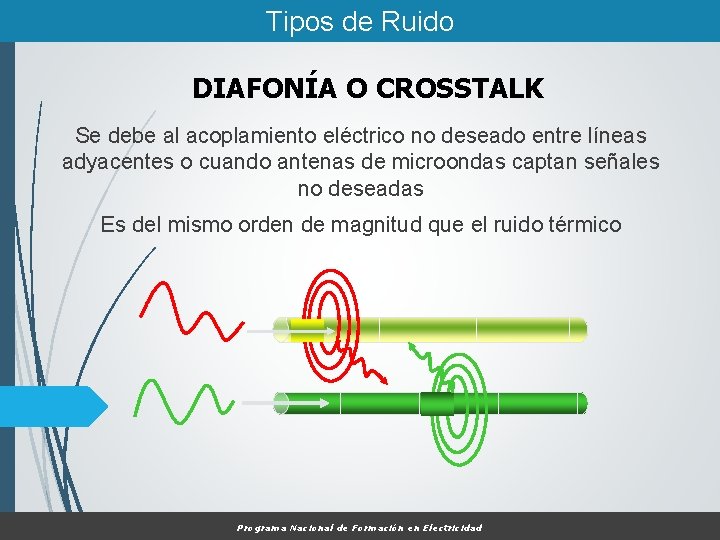 Tipos de Ruido

DIAFONÍA O CROSSTALK

Se debe al acoplamiento eléctrico no deseado entre líneas adyacentes o cuando antenas de microondas captan señales no deseadas

Es del mismo orden de magnitud que el ruido térmico

Programa Nacional de Formación en Electricidad